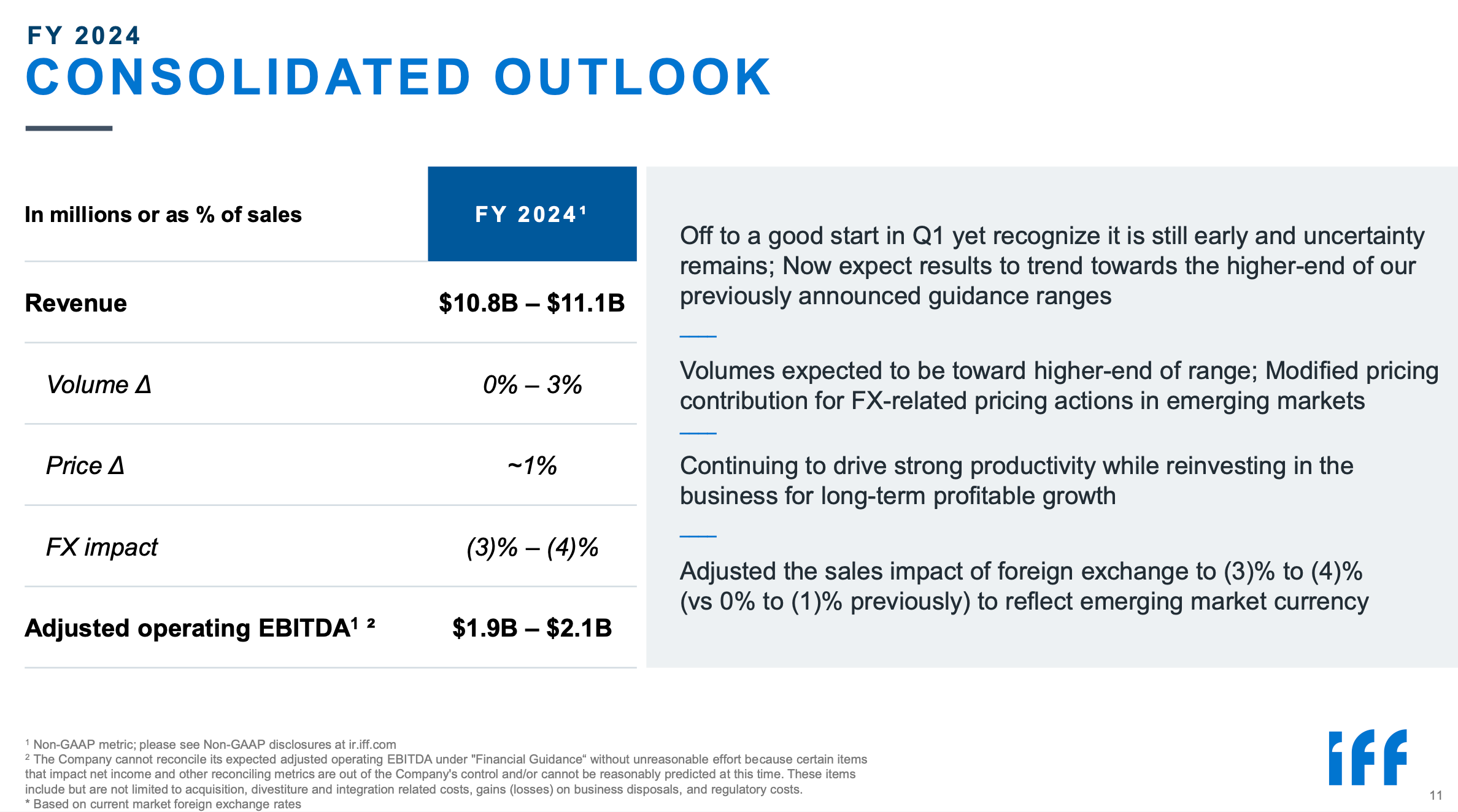 FY 2024
CONSOLIDATED OUTLOOK

| In millions or as % of sales | FY 2024¹ |
|---|---|
| Revenue | \$10.8B – \$11.1B |
| Volume Δ | 0% – 3% |
| Price Δ | ~1% |
| FX impact | (3)% – (4)% |
| Adjusted operating EBITDA¹ ² | \$1.9B – \$2.1B |

Off to a good start in Q1 yet recognize it is still early and uncertainty remains; Now expect results to trend towards the higher-end of our previously announced guidance ranges

Volumes expected to be toward higher-end of range; Modified pricing contribution for FX-related pricing actions in emerging markets

Continuing to drive strong productivity while reinvesting in the business for long-term profitable growth

Adjusted the sales impact of foreign exchange to (3)% to (4)% (vs 0% to (1)% previously) to reflect emerging market currency

¹ Non-GAAP metric; please see Non-GAAP disclosures at ir.iff.com
² The Company cannot reconcile its expected adjusted operating EBITDA under "Financial Guidance“ without unreasonable effort because certain items that impact net income and other reconciling metrics are out of the Company's control and/or cannot be reasonably predicted at this time. These items include but are not limited to acquisition, divestiture and integration related costs, gains (losses) on business disposals, and regulatory costs.
* Based on current market foreign exchange rates

iff

11